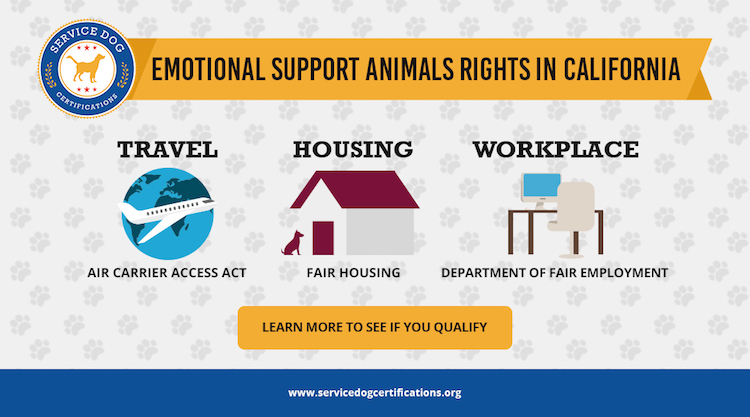 SERVICE DOG
CERTIFICATIONS

EMOTIONAL SUPPORT ANIMALS RIGHTS IN CALIFORNIA

TRAVEL
AIR CARRIER ACCESS ACT

HOUSING
FAIR HOUSING

WORKPLACE
DEPARTMENT OF FAIR EMPLOYMENT

LEARN MORE TO SEE IF YOU QUALIFY

www.servicedogcertifications.org